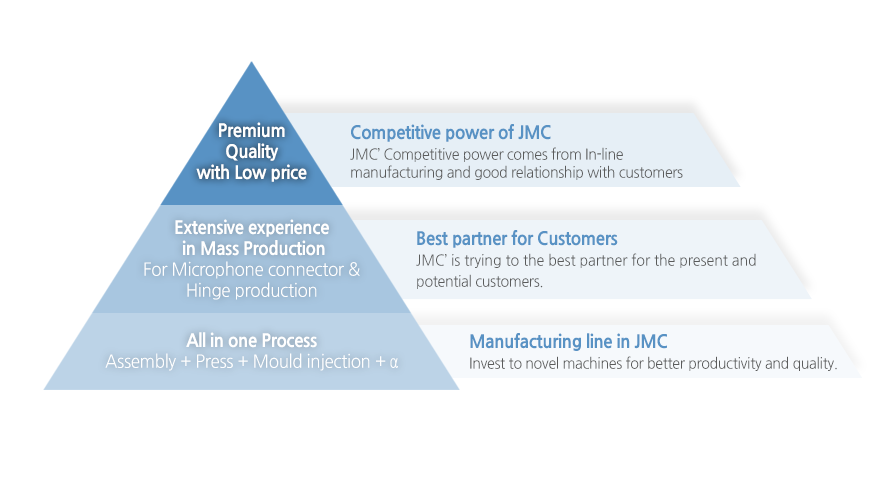 Premium Quality with Low price

Competitive power of JMC
JMC' Competitive power comes from In-line manufacturing and good relationship with customers

Extensive experience in Mass Production
For Microphone connector & Hinge production

Best partner for Customers
JMC' is trying to the best partner for the present and potential customers.

All in one Process
Assembly + Press + Mould injection + α

Manufacturing line in JMC
Invest to novel machines for better productivity and quality.